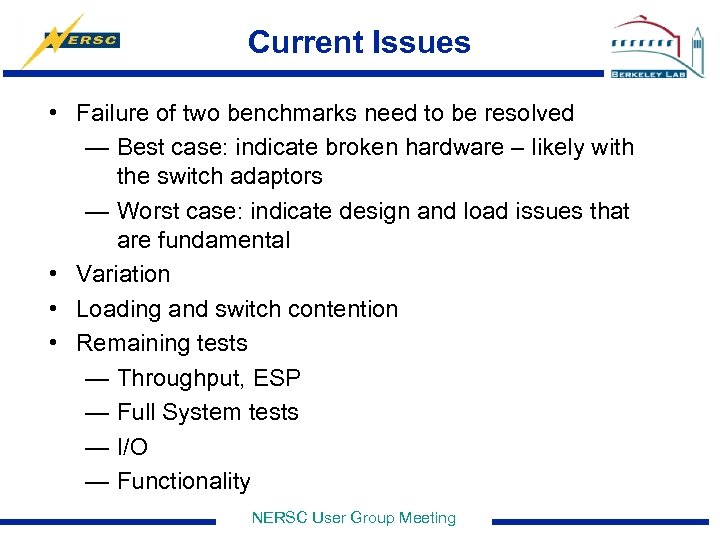 NERSC

Current Issues

BERKELEY LAB

• Failure of two benchmarks need to be resolved
— Best case: indicate broken hardware – likely with the switch adaptors
— Worst case: indicate design and load issues that are fundamental
• Variation
• Loading and switch contention
• Remaining tests
— Throughput, ESP
— Full System tests
— I/O
— Functionality

NERSC User Group Meeting